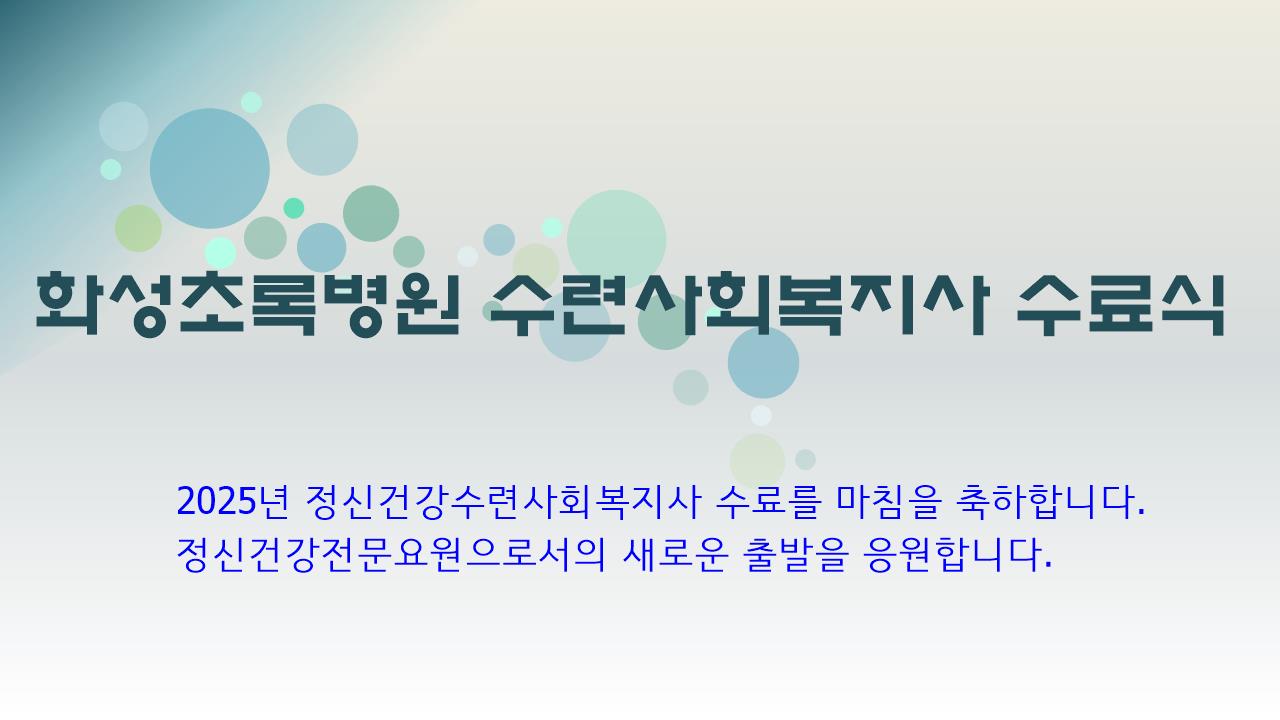 화성초록병원 수련사회복지사 수료식

2025년 정신건강수련사회복지사 수료를 마침을 축하합니다.
정신건강전문요원으로서의 새로운 출발을 응원합니다.